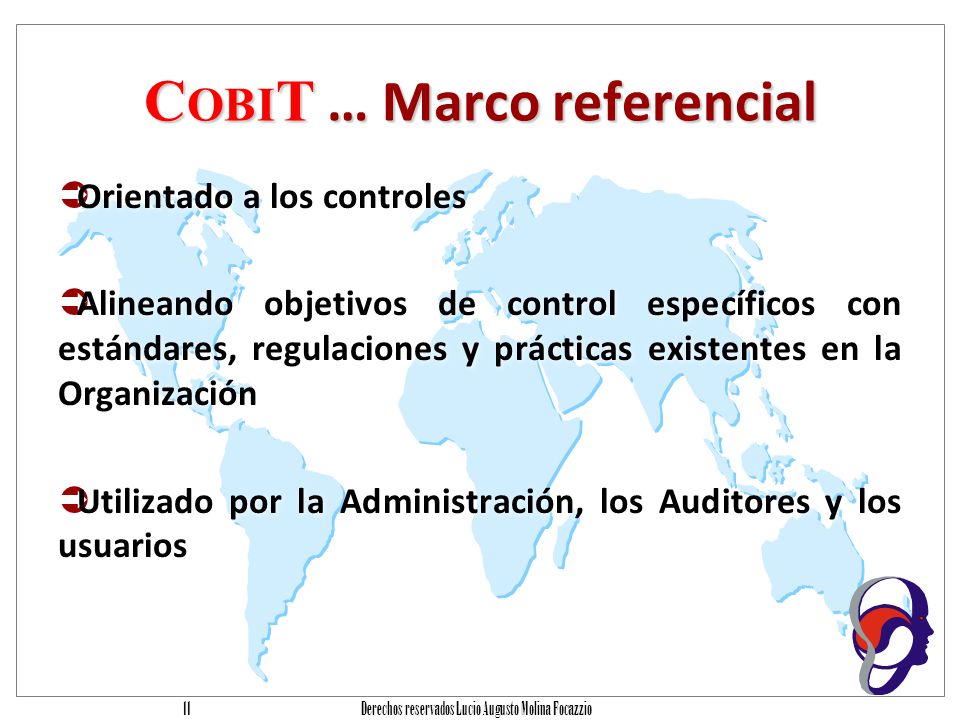 COBIT … Marco referencial

Orientado a los controles

Alineando objetivos de control específicos con estándares, regulaciones y prácticas existentes en la Organización

Utilizado por la Administración, los Auditores y los usuarios

11 Derechos reservados Lucio Augusto Molina Focazzio